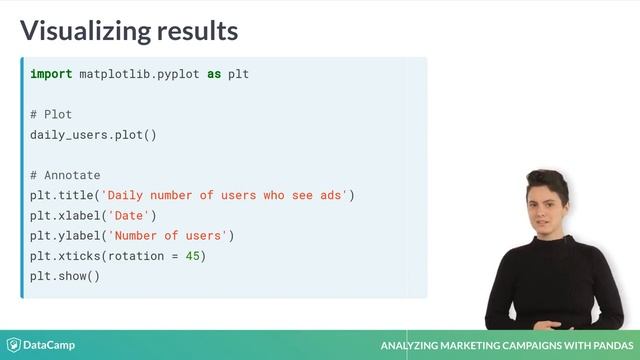 Visualizing results

import matplotlib.pyplot as plt

# Plot
daily_users.plot()

# Annotate
plt.title('Daily number of users who see ads')
plt.xlabel('Date')
plt.ylabel('Number of users')
plt.xticks(rotation = 45)
plt.show()

DataCamp

ANALYZING MARKETING CAMPAIGNS WITH PANDAS